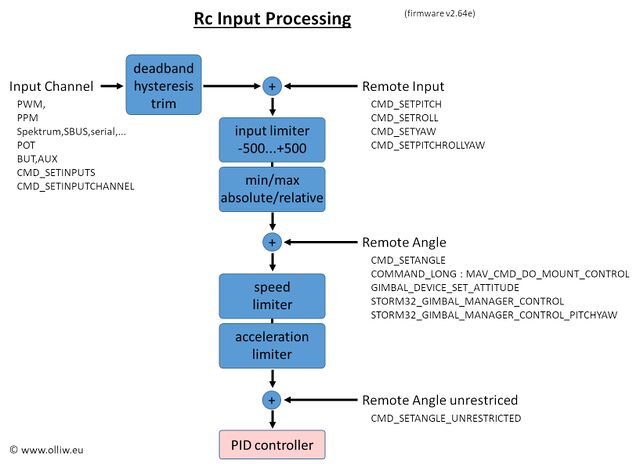 Rc Input Processing

(firmware v2.64e)

Input Channel
PWM,
PPM
Spektrum,SBUS,serial,...
POT
BUT,AUX
CMD_SETINPUTS
CMD_SETINPUTCHANNEL

deadband
hysteresis
trim

+

Remote Input
CMD_SETPITCH
CMD_SETROLL
CMD_SETYAW
CMD_SETPITCHROLLYAW

input limiter
-500...+500

min/max
absolute/relative

+

Remote Angle
CMD_SETANGLE
COMMAND_LONG : MAV_CMD_DO_MOUNT_CONTROL
GIMBAL_DEVICE_SET_ATTITUDE
STORM32_GIMBAL_MANAGER_CONTROL
STORM32_GIMBAL_MANAGER_CONTROL_PITCHYAW

speed
limiter

acceleration
limiter

+

Remote Angle unrestriced
CMD_SETANGLE_UNRESTRICTED

PID controller

© www.olliw.eu